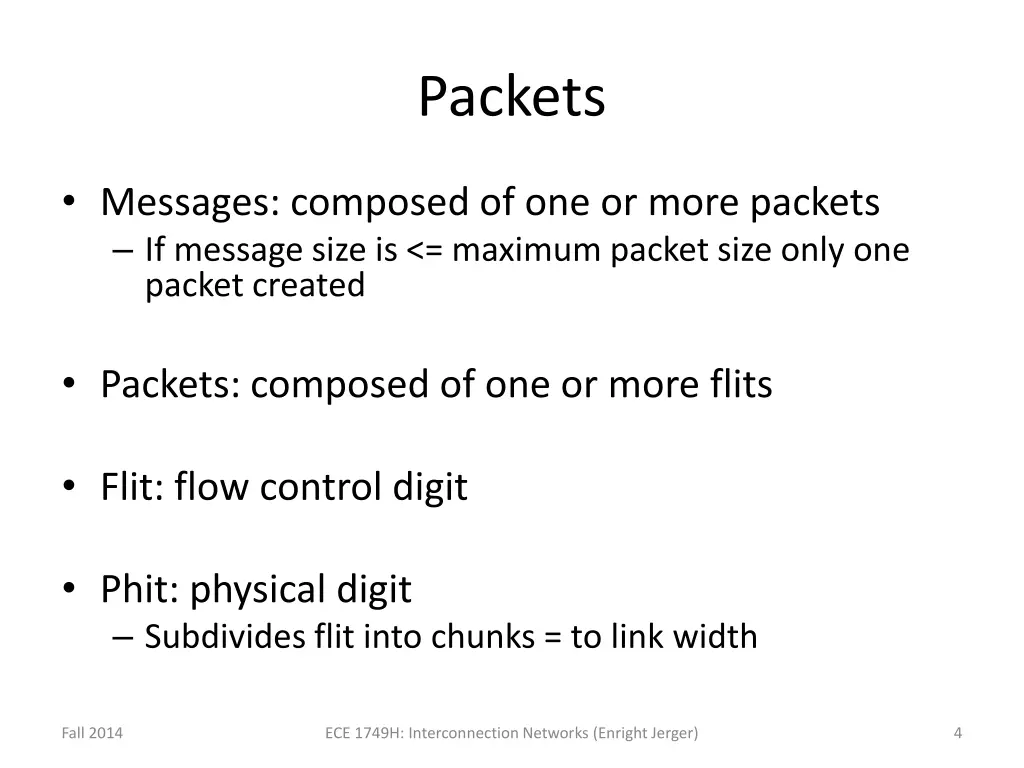 Packets

• Messages: composed of one or more packets
– If message size is <= maximum packet size only one packet created

• Packets: composed of one or more flits

• Flit: flow control digit

• Phit: physical digit
– Subdivides flit into chunks = to link width

Fall 2014

ECE 1749H: Interconnection Networks (Enright Jerger)

4